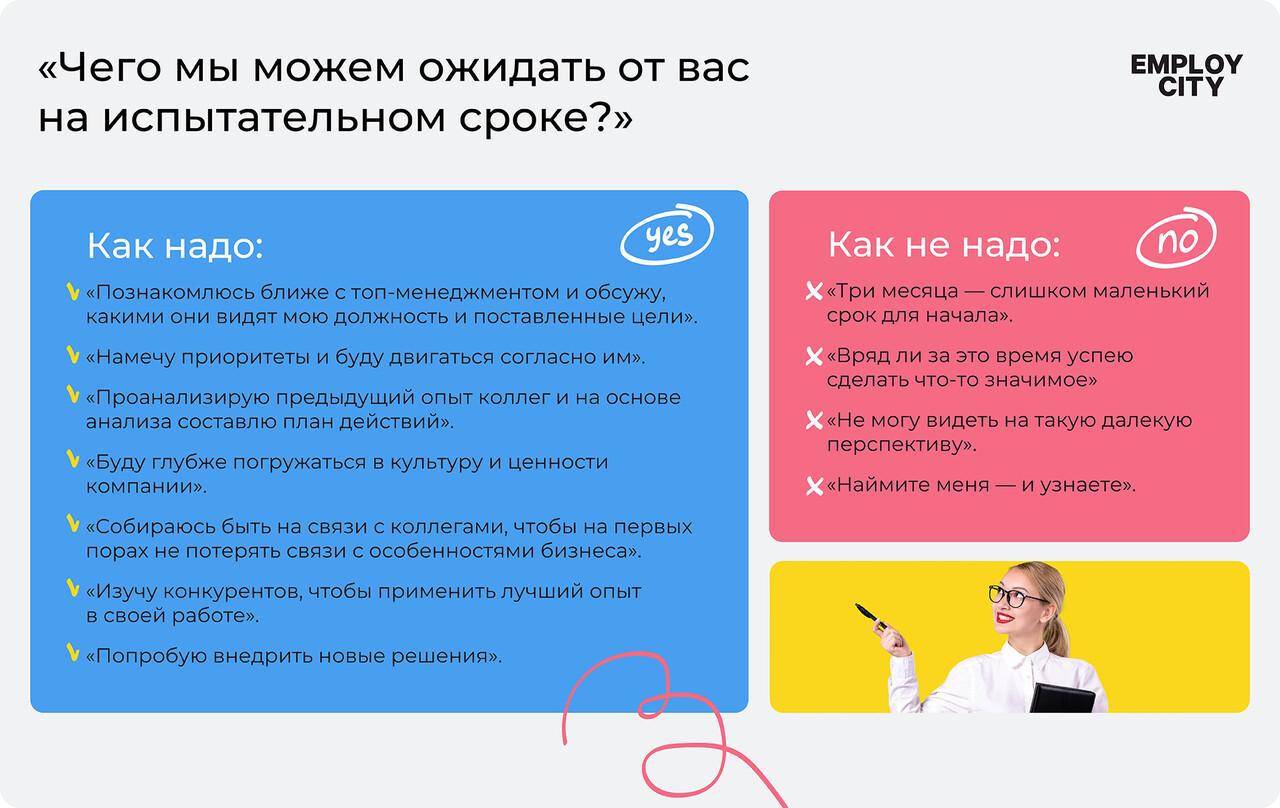 «Чего мы можем ожидать от вас на испытательном сроке?»

EMPLOY CITY

Как надо:

yes

«Познакомлюсь ближе с топ-менеджментом и обсужу, какими они видят мою должность и поставленные цели».

«Намечу приоритеты и буду двигаться согласно им».

«Проанализирую предыдущий опыт коллег и на основе анализа составлю план действий».

«Буду глубже погружаться в культуру и ценности компании».

«Собираюсь быть на связи с коллегами, чтобы на первых порах не потерять связи с особенностями бизнеса».

«Изучу конкурентов, чтобы применить лучший опыт в своей работе».

«Попробую внедрить новые решения».

Как не надо:

no

«Три месяца — слишком маленький срок для начала».

«Вряд ли за это время успею сделать что-то значимое»

«Не могу видеть на такую далекую перспективу».

«Наймите меня — и узнаете».